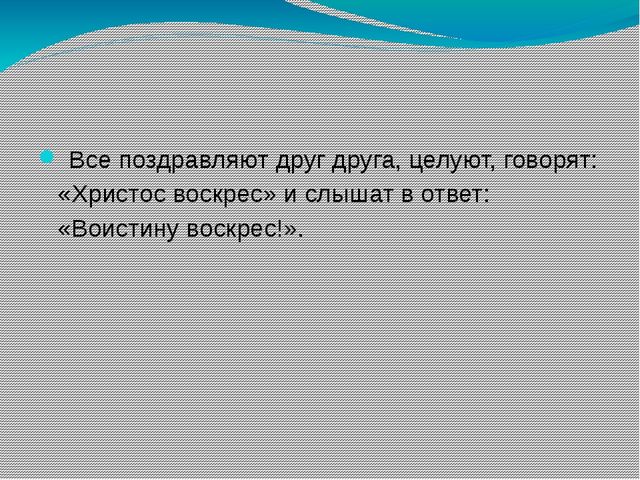 Все поздравляют друг друга, целуют, говорят: «Христос воскрес» и слышат в ответ: «Воистину воскрес!».